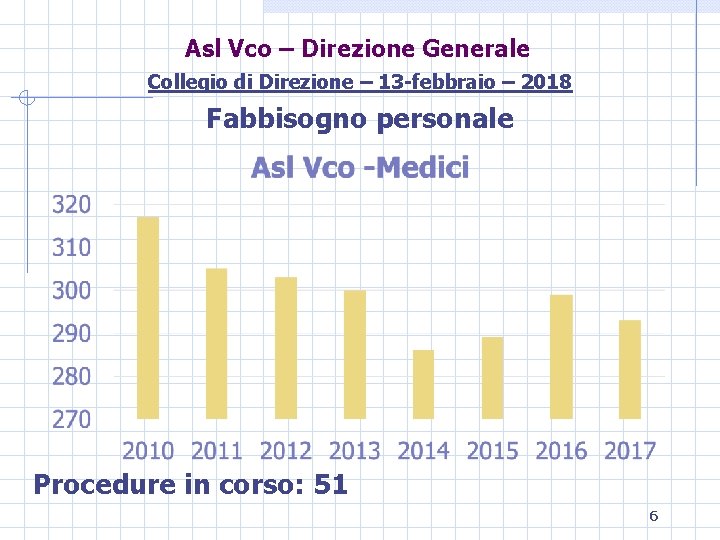 Asl Vco – Direzione Generale

Collegio di Direzione – 13-febbraio – 2018

Fabbisogno personale

Asl Vco -Medici

320
310
300
290
280
270

2010 2011 2012 2013 2014 2015 2016 2017

Procedure in corso: 51

6